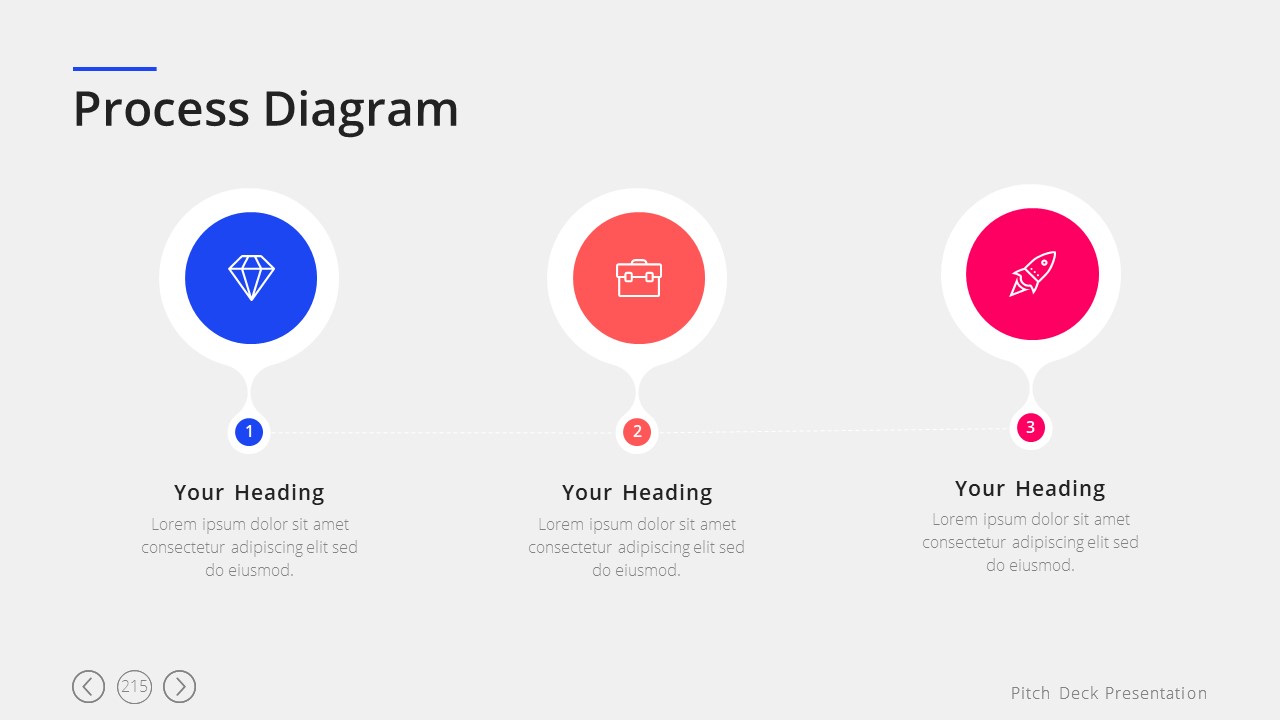 Process Diagram

1

Your Heading

Lorem ipsum dolor sit amet consectetur adipiscing elit sed do eiusmod.

2

Your Heading

Lorem ipsum dolor sit amet consectetur adipiscing elit sed do eiusmod.

3

Your Heading

Lorem ipsum dolor sit amet consectetur adipiscing elit sed do eiusmod.

215

Pitch Deck Presentation